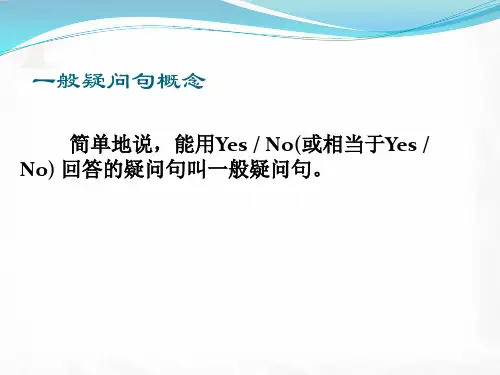 一般疑问句概念

简单地说，能用Yes / No(或相当于Yes / No) 回答的疑问句叫一般疑问句。